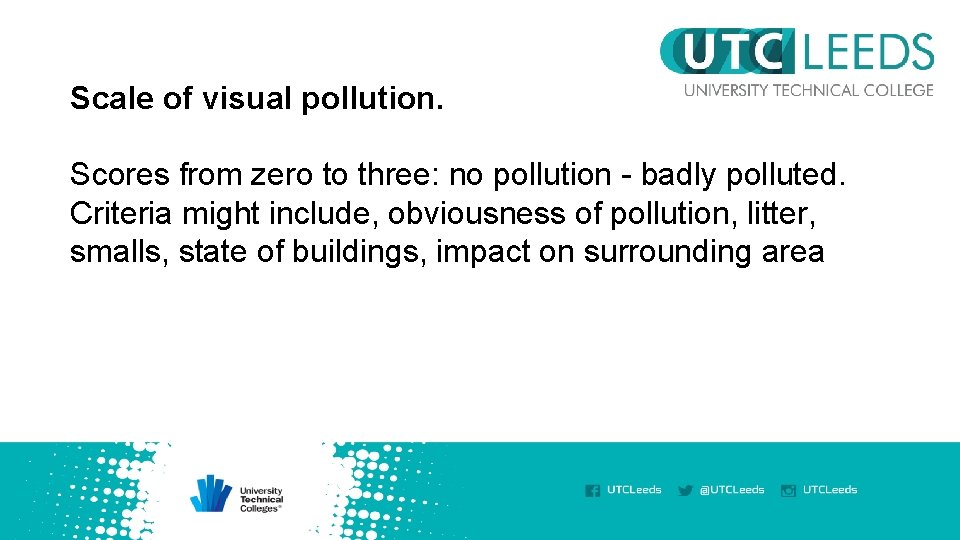 UTC LEEDS
UNIVERSITY TECHNICAL COLLEGE

Scale of visual pollution.

Scores from zero to three: no pollution - badly polluted. Criteria might include, obviousness of pollution, litter, smalls, state of buildings, impact on surrounding area

University Technical Colleges®

UTCLeeds @UTCLeeds UTCLeeds